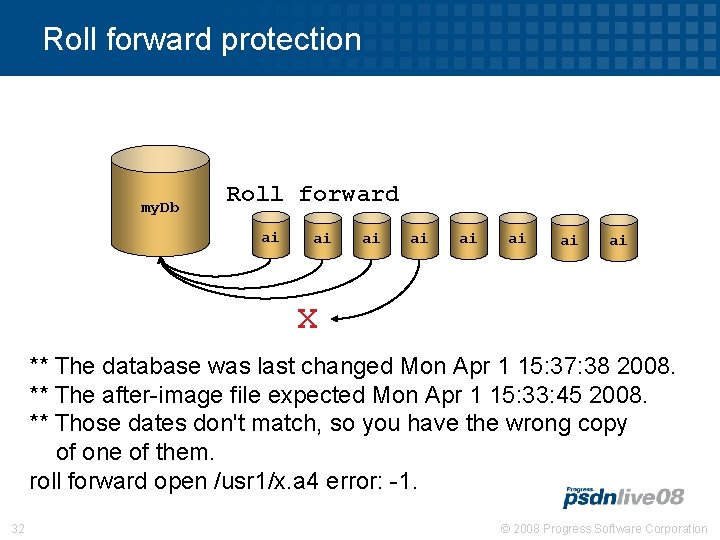 Roll forward protection

myDb

Roll forward

ai ai ai ai ai ai ai ai

X

** The database was last changed Mon Apr 1 15:37:38 2008.
** The after-image file expected Mon Apr 1 15:33:45 2008.
** Those dates don't match, so you have the wrong copy of one of them.
roll forward open /usr1/x.a4 error: -1.

Progress psdnlive08

32

© 2008 Progress Software Corporation